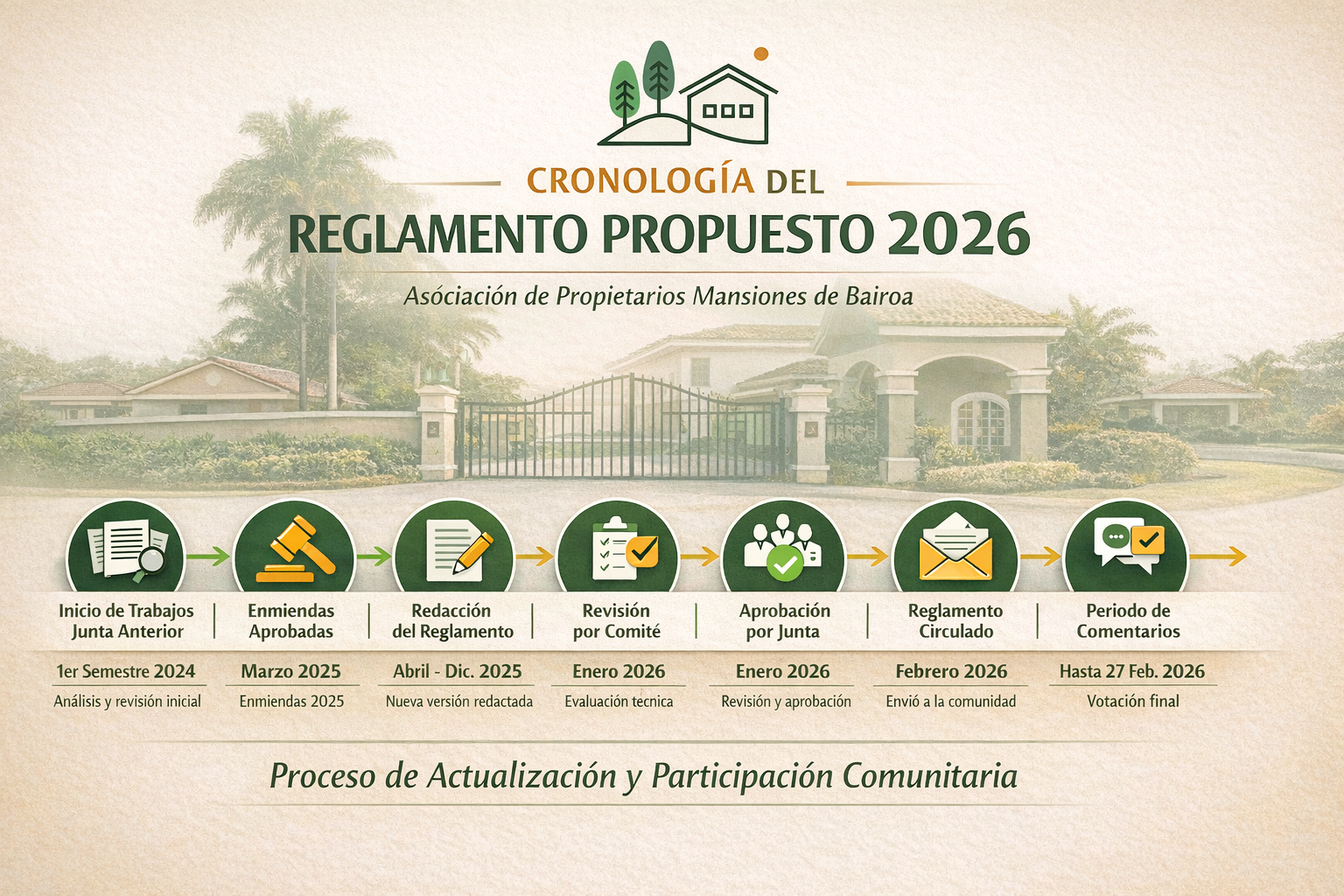 CRONOLOGÍA DEL
REGLAMENTO PROPUESTO 2026

Asóciación de Propietarios Mansiones de Bairoa

Inicio de Trabajos Junta Anterior
1er Semestre 2024
Análisis y revisión inicial

Enmiendas Aprobadas
Marzo 2025
Enmiendas 2025

Redacción del Reglamento
Abril - Dic. 2025
Nueva versión redactada

Revisión por Comité
Enero 2026
Evaluación tecnica

Aprobación por Junta
Enero 2026
Revisión y aprobación

Reglamento Circulado
Febrero 2026
Envió a la comunidad

Periodo de Comentarios
Hasta 27 Feb. 2026
Votación final

Proceso de Actualización y Participación Comunitaria